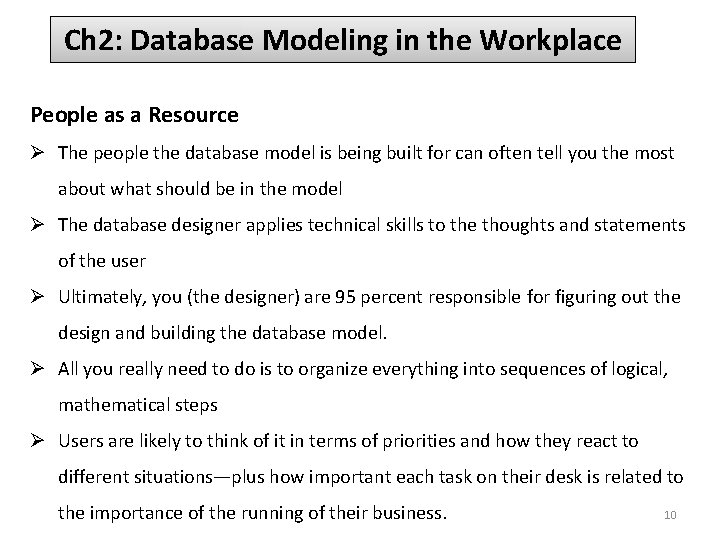 Ch2: Database Modeling in the Workplace

People as a Resource

➢ The people the database model is being built for can often tell you the most about what should be in the model

➢ The database designer applies technical skills to the thoughts and statements of the user

➢ Ultimately, you (the designer) are 95 percent responsible for figuring out the design and building the database model.

➢ All you really need to do is to organize everything into sequences of logical, mathematical steps

➢ Users are likely to think of it in terms of priorities and how they react to different situations—plus how important each task on their desk is related to the importance of the running of their business.

10